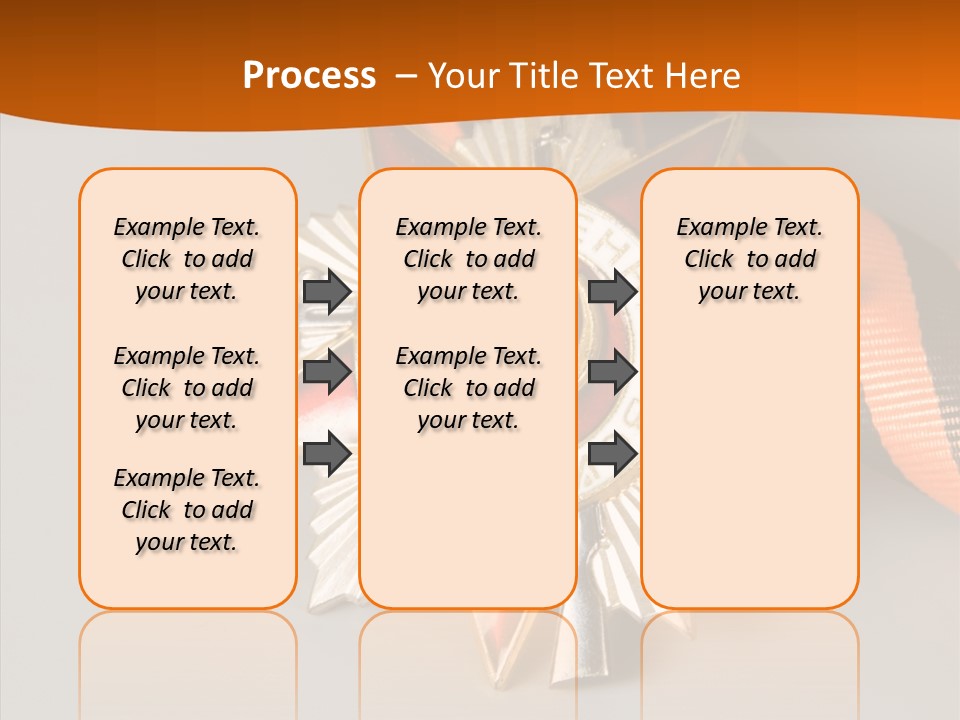 Process – Your Title Text Here

Example Text. Click to add your text.

Example Text. Click to add your text.

Example Text. Click to add your text.

Example Text. Click to add your text.

Example Text. Click to add your text.

Example Text. Click to add your text.